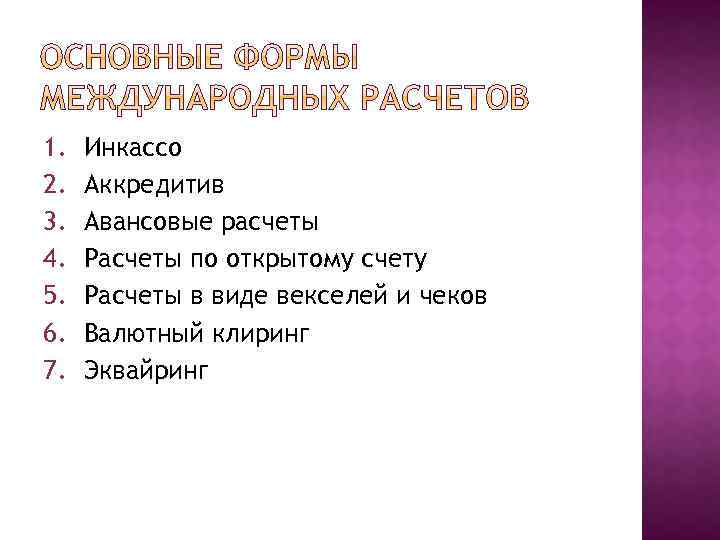 ОСНОВНЫЕ ФОРМЫ МЕЖДУНАРОДНЫХ РАСЧЕТОВ

1. Инкассо
2. Аккредитив
3. Авансовые расчеты
4. Расчеты по открытому счету
5. Расчеты в виде векселей и чеков
6. Валютный клиринг
7. Эквайринг